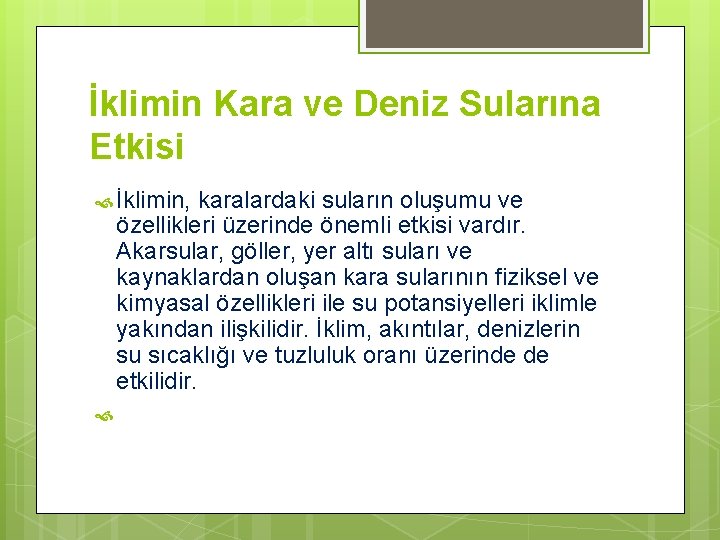 İklimin Kara ve Deniz Sularına Etkisi

İklimin, karalardaki suların oluşumu ve özellikleri üzerinde önemli etkisi vardır. Akarsular, göller, yer altı suları ve kaynaklardan oluşan kara sularının fiziksel ve kimyasal özellikleri ile su potansiyelleri iklimle yakından ilişkilidir. İklim, akıntılar, denizlerin su sıcaklığı ve tuzluluk oranı üzerinde de etkilidir.